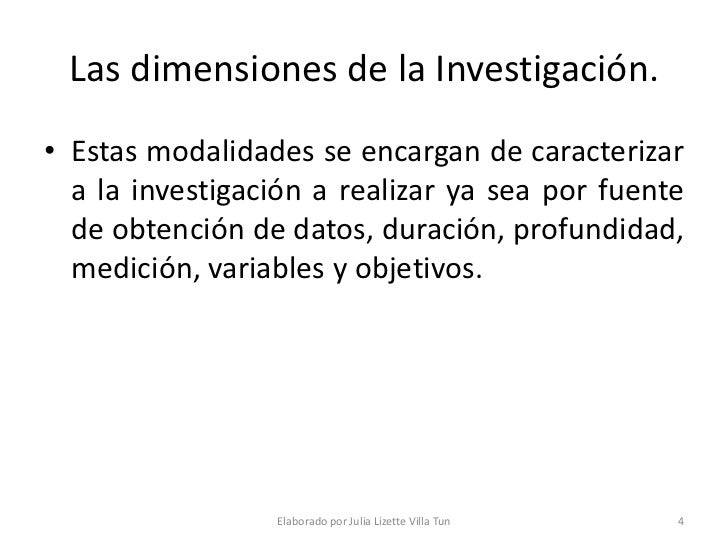 Las dimensiones de la Investigación.

• Estas modalidades se encargan de caracterizar a la investigación a realizar ya sea por fuente de obtención de datos, duración, profundidad, medición, variables y objetivos.

Elaborado por Julia Lizette Villa Tun

4